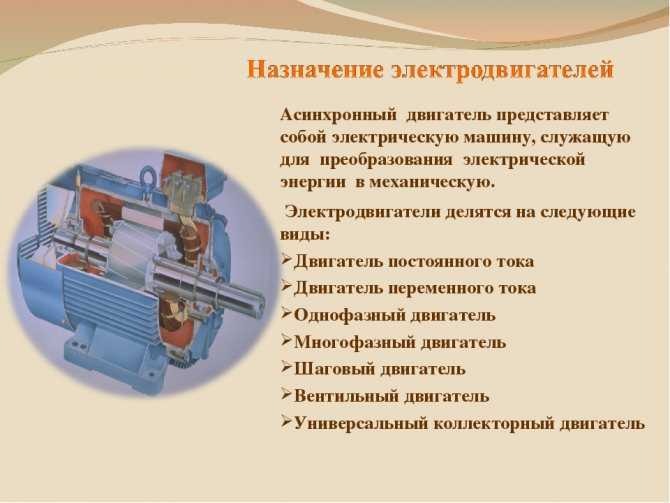 Назначение электродвигателей

Асинхронный двигатель представляет собой электрическую машину, служащую для преобразования электрической энергии в механическую.

Электродвигатели делятся на следующие виды:

➢Двигатель постоянного тока
➢Двигатель переменного тока
➢Однофазный двигатель
➢Многофазный двигатель
➢Шаговый двигатель
➢Вентильный двигатель
➢Универсальный коллекторный двигатель